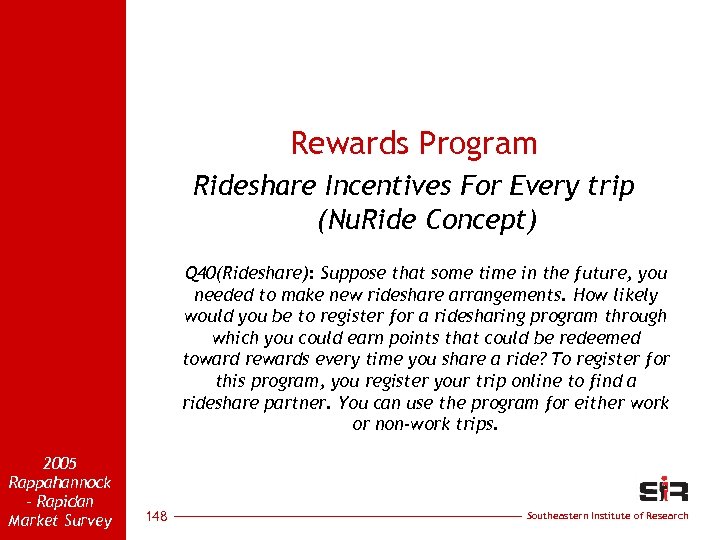 Rewards Program

Rideshare Incentives For Every trip (NuRide Concept)

Q40(Rideshare): Suppose that some time in the future, you needed to make new rideshare arrangements. How likely would you be to register for a ridesharing program through which you could earn points that could be redeemed toward rewards every time you share a ride? To register for this program, you register your trip online to find a rideshare partner. You can use the program for either work or non-work trips.

2005 Rappahannock - Rapidan Market Survey

148

SIR

Southeastern Institute of Research